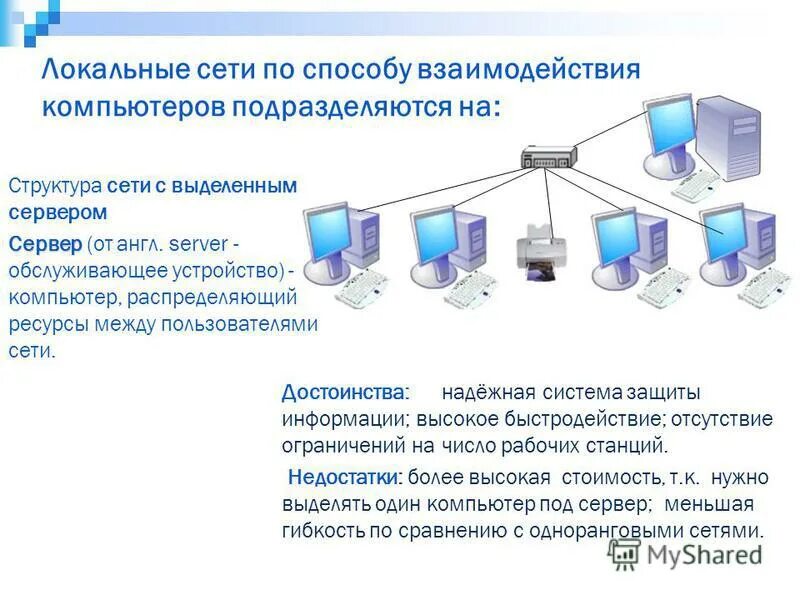 Локальные сети по способу взаимодействия компьютеров подразделяются на:

Структура сети с выделенным сервером

Сервер (от англ. server - обслуживающее устройство) - компьютер, распределяющий ресурсы между пользователями сети.

Достоинства: надёжная система защиты информации; высокое быстродействие; отсутствие ограничений на число рабочих станций.

Недостатки: более высокая стоимость, т.к. нужно выделять один компьютер под сервер; меньшая гибкость по сравнению с одноранговыми сетями.

MyShared